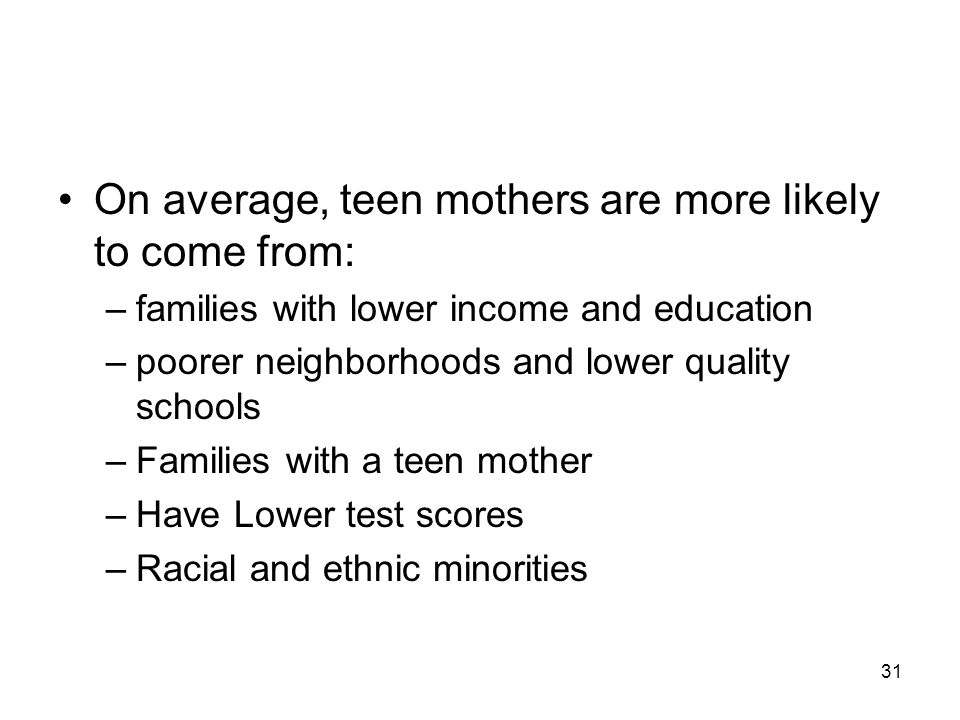 • On average, teen mothers are more likely to come from:
– families with lower income and education
– poorer neighborhoods and lower quality schools
– Families with a teen mother
– Have Lower test scores
– Racial and ethnic minorities

31